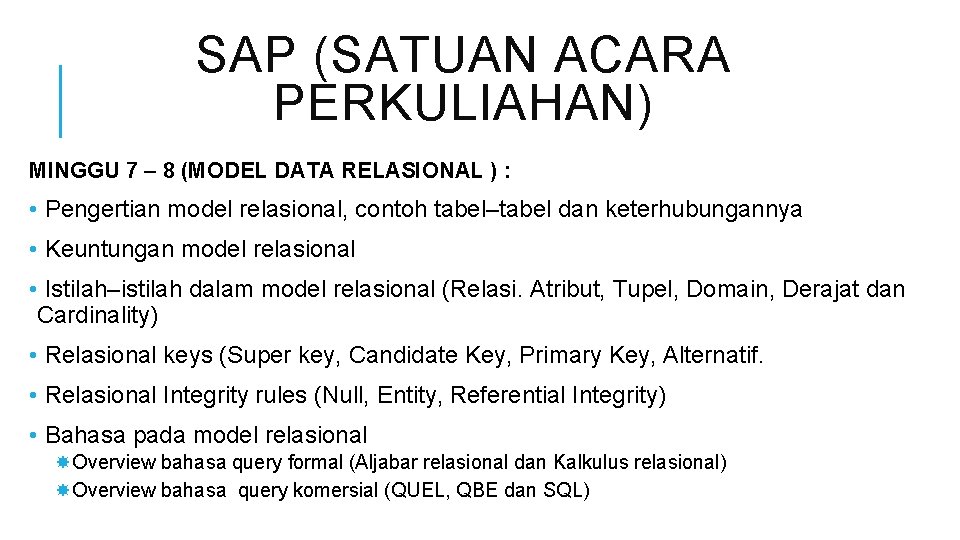 SAP (SATUAN ACARA PERKULIAHAN)

MINGGU 7 – 8 (MODEL DATA RELASIONAL ) :

• Pengertian model relasional, contoh tabel–tabel dan keterhubungannya

• Keuntungan model relasional

• Istilah–istilah dalam model relasional (Relasi. Atribut, Tupel, Domain, Derajat dan Cardinality)

• Relasional keys (Super key, Candidate Key, Primary Key, Alternatif.

• Relasional Integrity rules (Null, Entity, Referential Integrity)

• Bahasa pada model relasional
  Overview bahasa query formal (Aljabar relasional dan Kalkulus relasional)
  Overview bahasa query komersial (QUEL, QBE dan SQL)